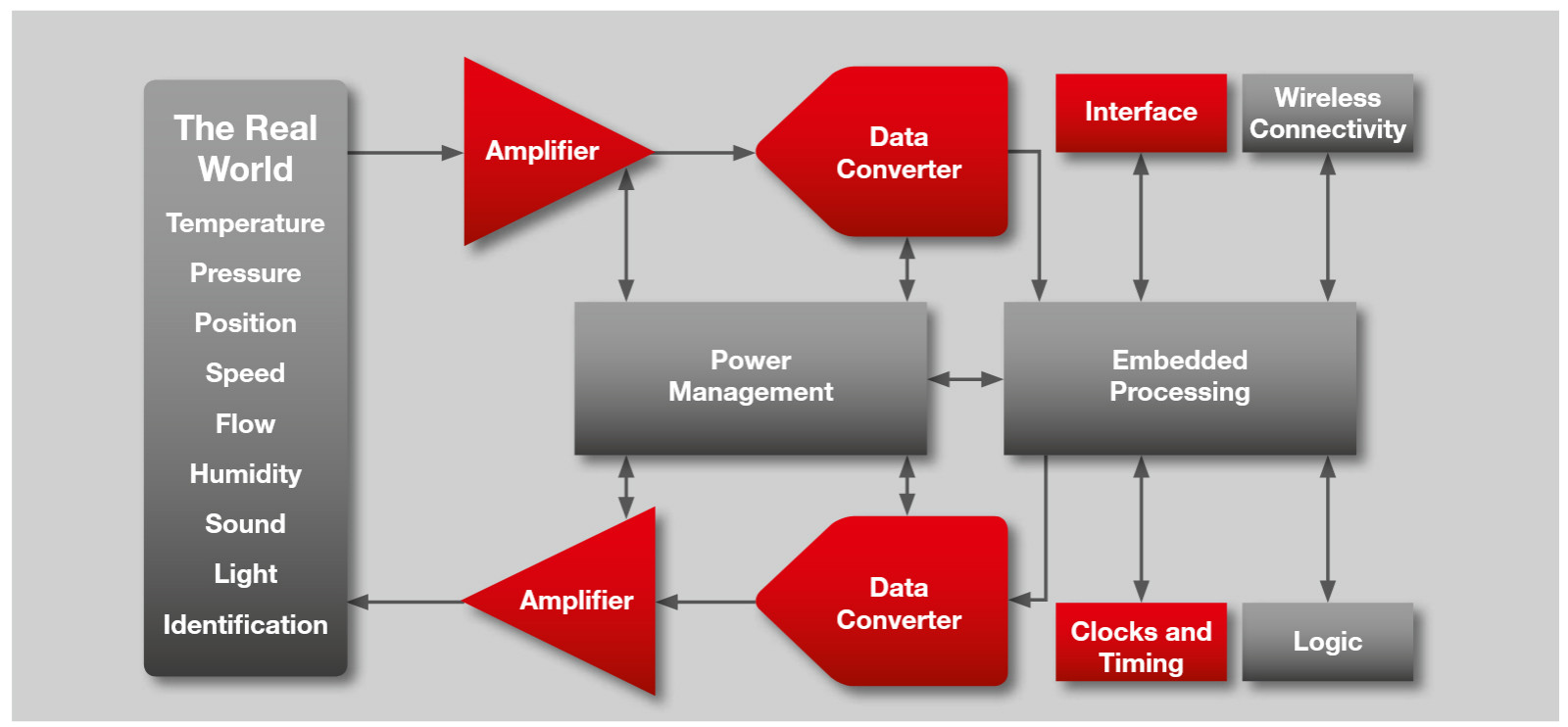 The Real World
Temperature
Pressure
Position
Speed
Flow
Humidity
Sound
Light
Identification

Amplifier

Data Converter

Interface

Wireless Connectivity

Power Management

Embedded Processing

Amplifier

Data Converter

Clocks and Timing

Logic